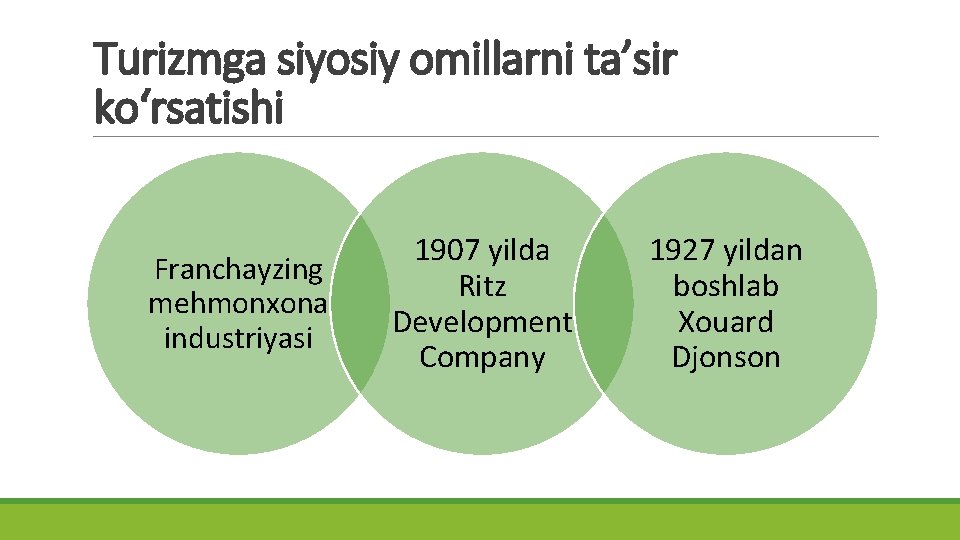 Turizmga siyosiy omillarni ta’sir ko‘rsatishi

Franchayzing mehmonxona industriyasi

1907 yilda Ritz Development Company

1927 yildan boshlab Xouard Djonson